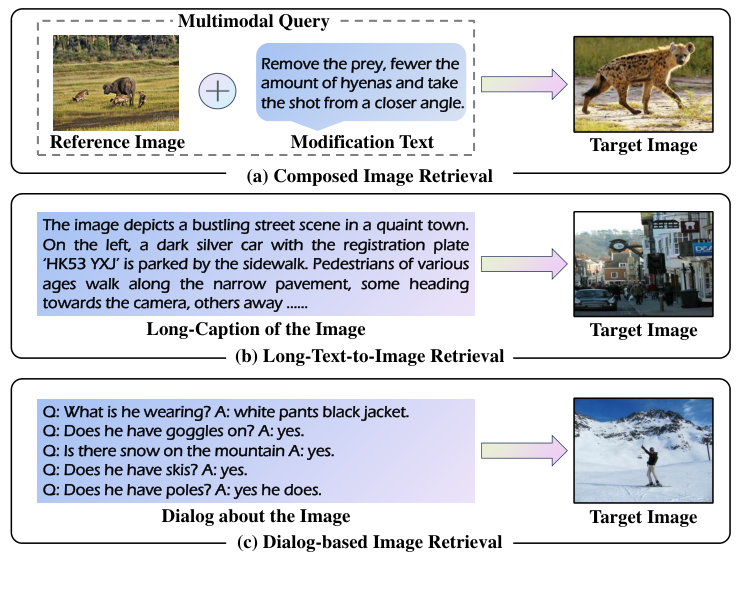 Multimodal Query

Reference Image

Remove the prey, fewer the amount of hyenas and take the shot from a closer angle.

Modification Text

Target Image

(a) Composed Image Retrieval

The image depicts a bustling street scene in a quaint town. On the left, a dark silver car with the registration plate 'HK53 YXJ' is parked by the sidewalk. Pedestrians of various ages walk along the narrow pavement, some heading towards the camera, others away ......

Long-Caption of the Image

Target Image

(b) Long-Text-to-Image Retrieval

Q: What is he wearing? A: white pants black jacket.
Q: Does he have goggles on? A: yes.
Q: Is there snow on the mountain A: yes.
Q: Does he have skis? A: yes.
Q: Does he have poles? A: yes he does.

Dialog about the Image

Target Image

(c) Dialog-based Image Retrieval